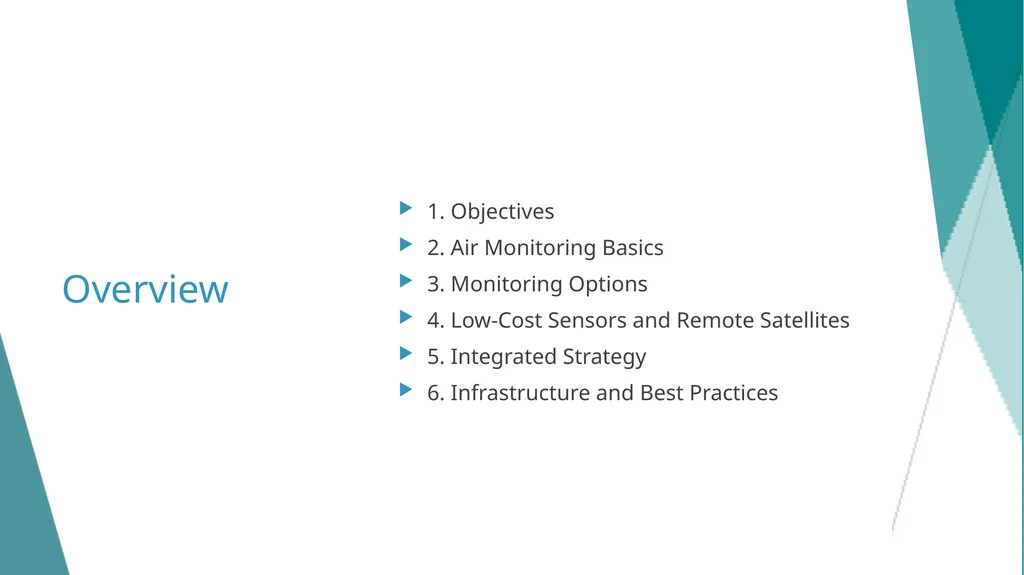 Overview

1. Objectives
2. Air Monitoring Basics
3. Monitoring Options
4. Low-Cost Sensors and Remote Satellites
5. Integrated Strategy
6. Infrastructure and Best Practices